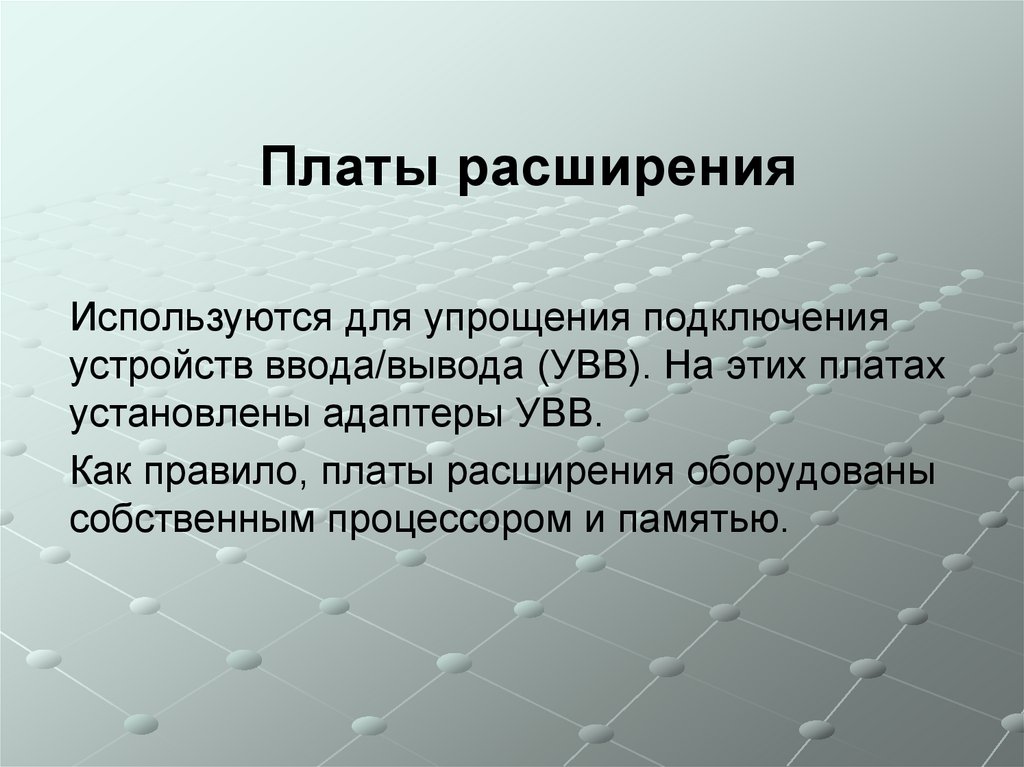 Платы расширения

Используются для упрощения подключения устройств ввода/вывода (УВВ). На этих платах установлены адаптеры УВВ.

Как правило, платы расширения оборудованы собственным процессором и памятью.